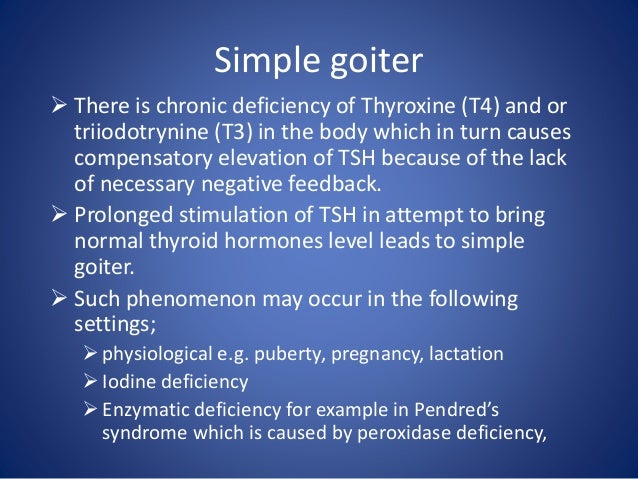 Simple goiter

➢ There is chronic deficiency of Thyroxine (T4) and or triiodotrynine (T3) in the body which in turn causes compensatory elevation of TSH because of the lack of necessary negative feedback.

➢ Prolonged stimulation of TSH in attempt to bring normal thyroid hormones level leads to simple goiter.

➢ Such phenomenon may occur in the following settings;

➢ physiological e.g. puberty, pregnancy, lactation

➢ Iodine deficiency

➢ Enzymatic deficiency for example in Pendred's syndrome which is caused by peroxidase deficiency,